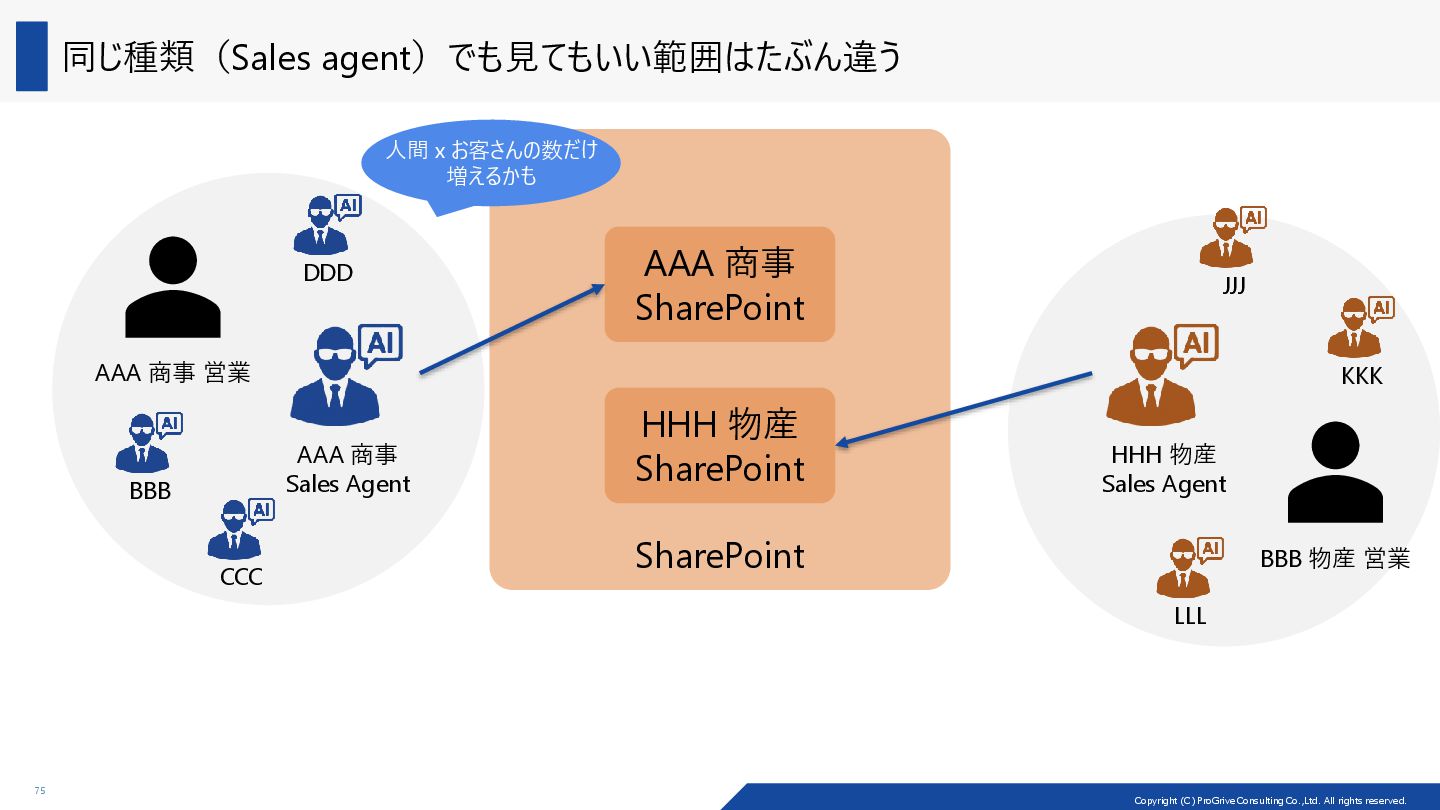 同じ種類（Sales agent）でも見てもいい範囲はたぶん違う

人間 x お客さんの数だけ増えるかも

AI
DDD

AAA 商事 営業

AI
AAA 商事
Sales Agent

AI
BBB

AI
CCC

AAA 商事
SharePoint

HHH 物産
SharePoint

SharePoint

AI
JJJ

AI
KKK

AI
HHH 物産
Sales Agent

BBB 物産 営業

AI
LLL

75

Copyright (C) ProGrive Consulting Co.,Ltd. All rights reserved.